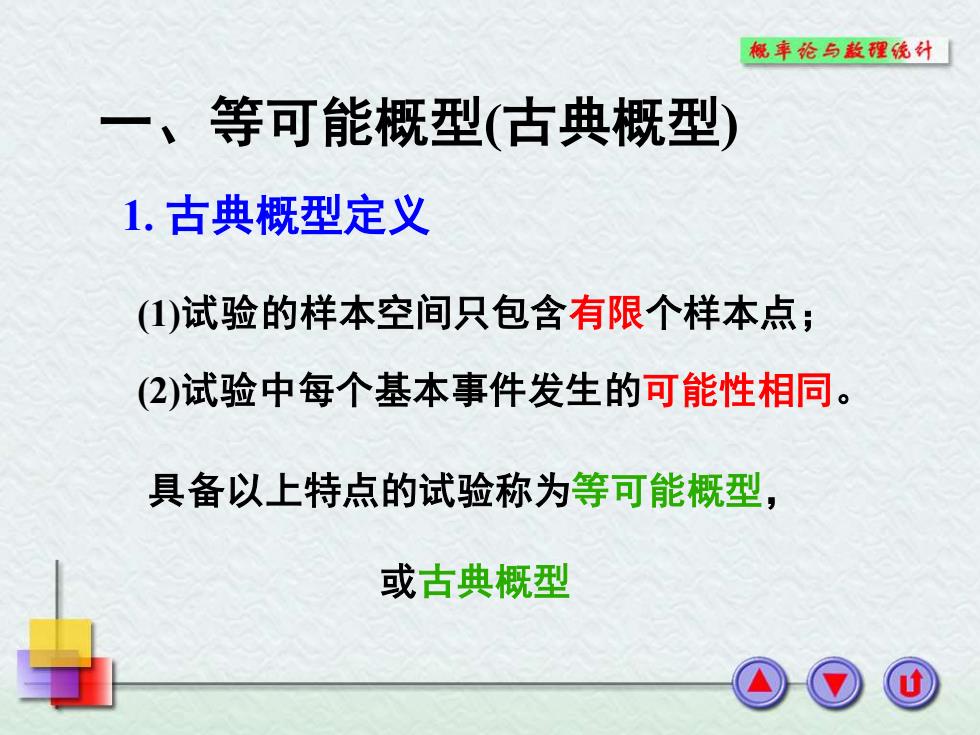 概率论与数理统计

一、等可能概型(古典概型)

1. 古典概型定义

(1)试验的样本空间只包含有限个样本点；

(2)试验中每个基本事件发生的可能性相同。

具备以上特点的试验称为等可能概型，

或古典概型